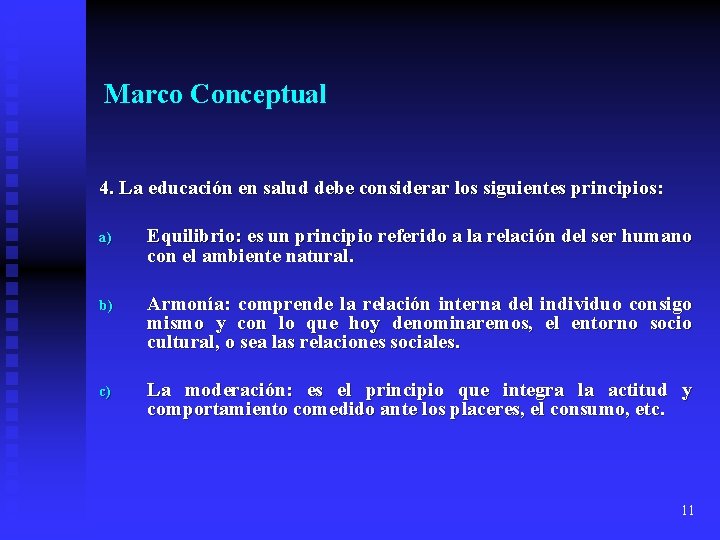 Marco Conceptual

4. La educación en salud debe considerar los siguientes principios:

a) Equilibrio: es un principio referido a la relación del ser humano con el ambiente natural.

b) Armonía: comprende la relación interna del individuo consigo mismo y con lo que hoy denominaremos, el entorno socio cultural, o sea las relaciones sociales.

c) La moderación: es el principio que integra la actitud y comportamiento comedido ante los placeres, el consumo, etc.

11